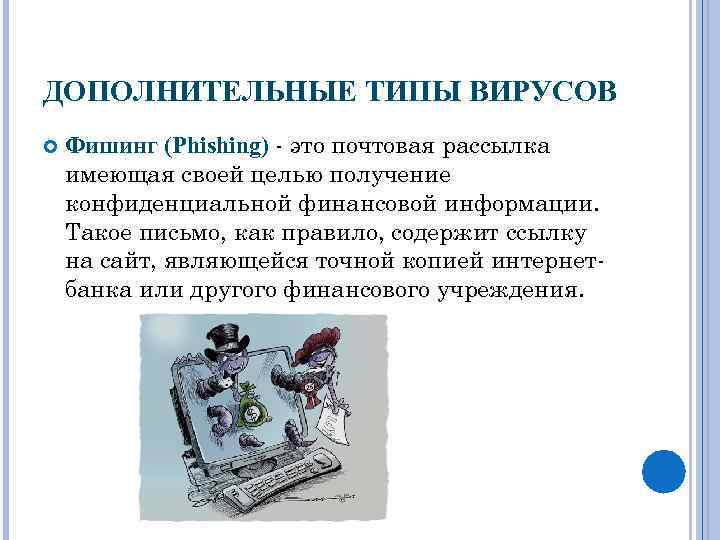 ДОПОЛНИТЕЛЬНЫЕ ТИПЫ ВИРУСОВ

Фишинг (Phishing) - это почтовая рассылка имеющая своей целью получение конфиденциальной финансовой информации. Такое письмо, как правило, содержит ссылку на сайт, являющейся точной копией интернет-банка или другого финансового учреждения.